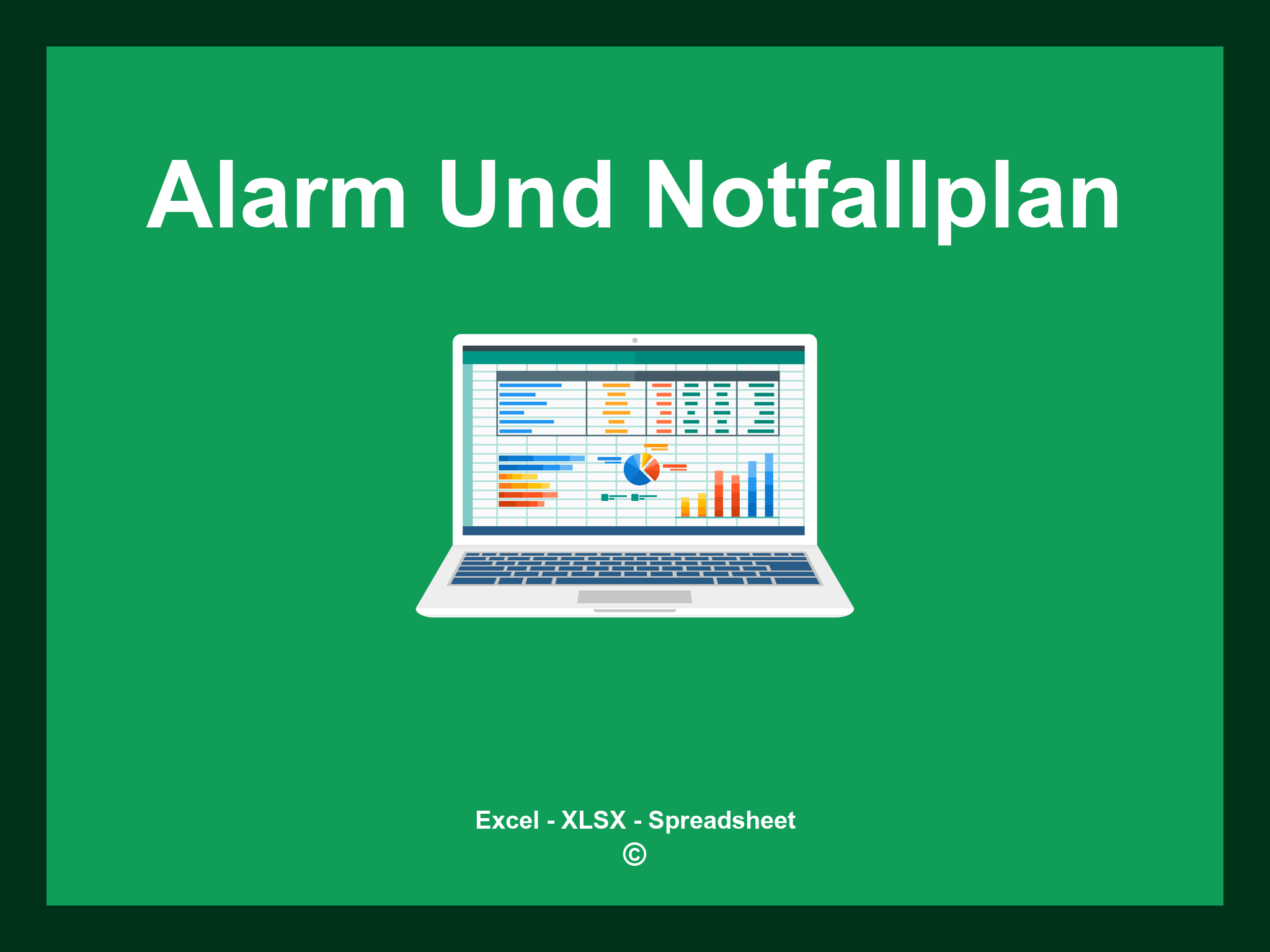 Alarm Und Notfallplan

Excel - XLSX - Spreadsheet
©